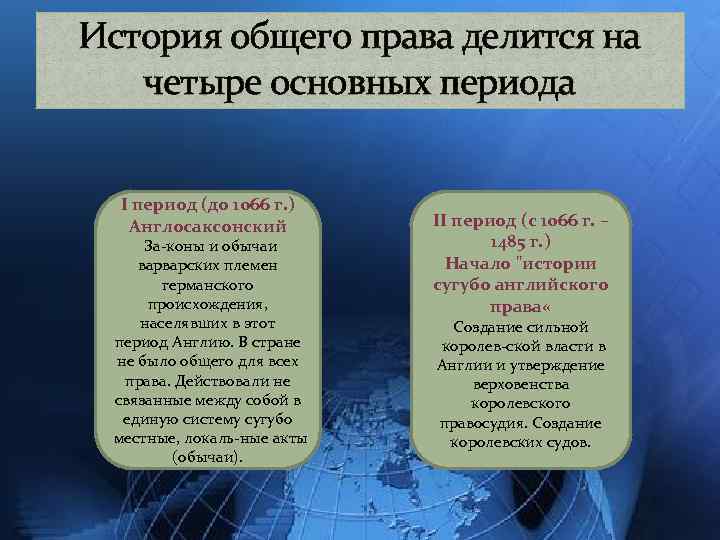 История общего права делится на четыре основных периода

I период (до 1066 г.) Англосаксонский
За-коны и обычаи варварских племен германского происхождения, населявших в этот период Англию. В стране не было общего для всех права. Действовали не связанные между собой в единую систему сугубо местные, локаль-ные акты (обычаи).

II период (с 1066 г. – 1485 г.)
Начало "истории сугубо английского права«
Создание сильной королев-ской власти в Англии и утверждение верховенства королевского правосудия. Создание королевских судов.